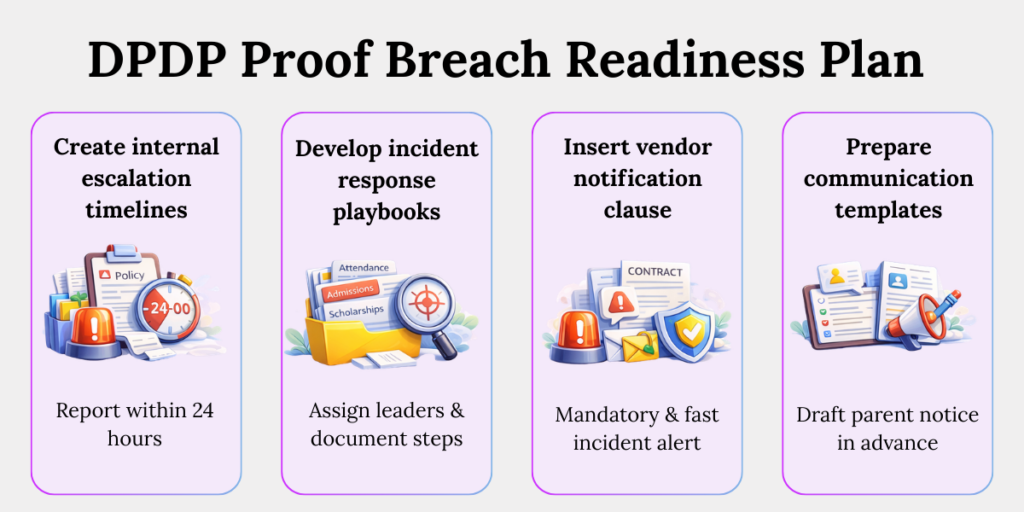 DPDP Proof Breach Readiness Plan

Create internal escalation timelines

Policy

-24-00

Report within 24 hours

Develop incident response playbooks

Attendance

Admissions

Scholarships

Assign leaders & document steps

Insert vendor notification clause

CONTRACT

Mandatory & fast incident alert

Prepare communication templates

Draft parent notice in advance